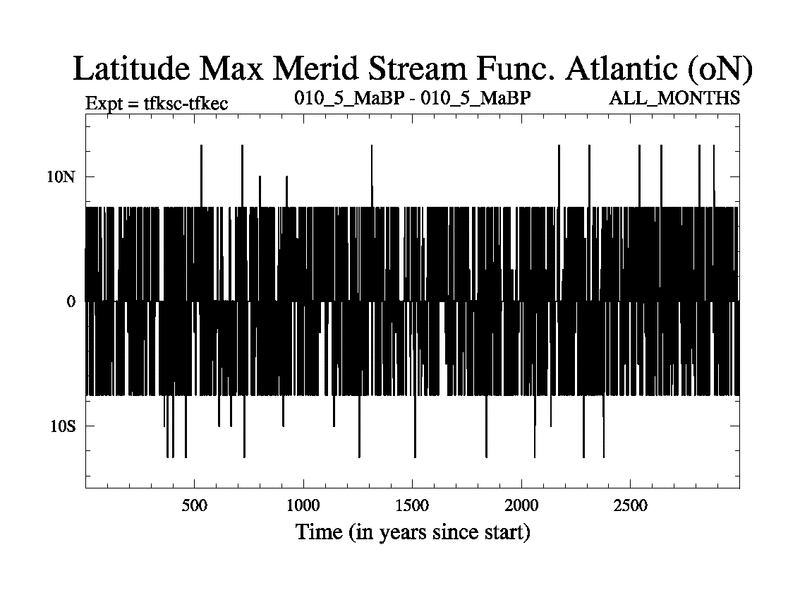 Latitude Max Merid Stream Func. Atlantic (oN)

Expt = tfksc-tfkec

010_5_MaBP - 010_5_MaBP

ALL_MONTHS

10N

0

10S

500

1000

1500

2000

2500

Time (in years since start)